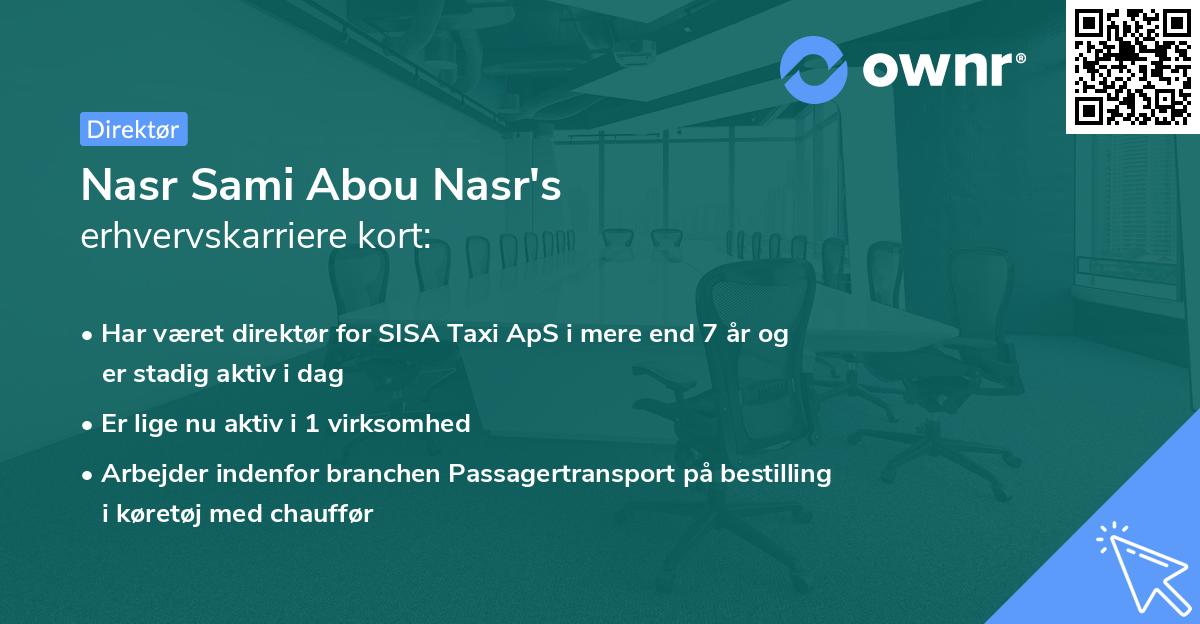 ownr®

Direktør

Nasr Sami Abou Nasr's
erhvervskarriere kort:

• Har været direktør for SISA Taxi ApS i mere end 7 år og er stadig aktiv i dag

• Er lige nu aktiv i 1 virksomhed

• Arbejder indenfor branchen Passagertransport på bestilling i køretøj med chauffør